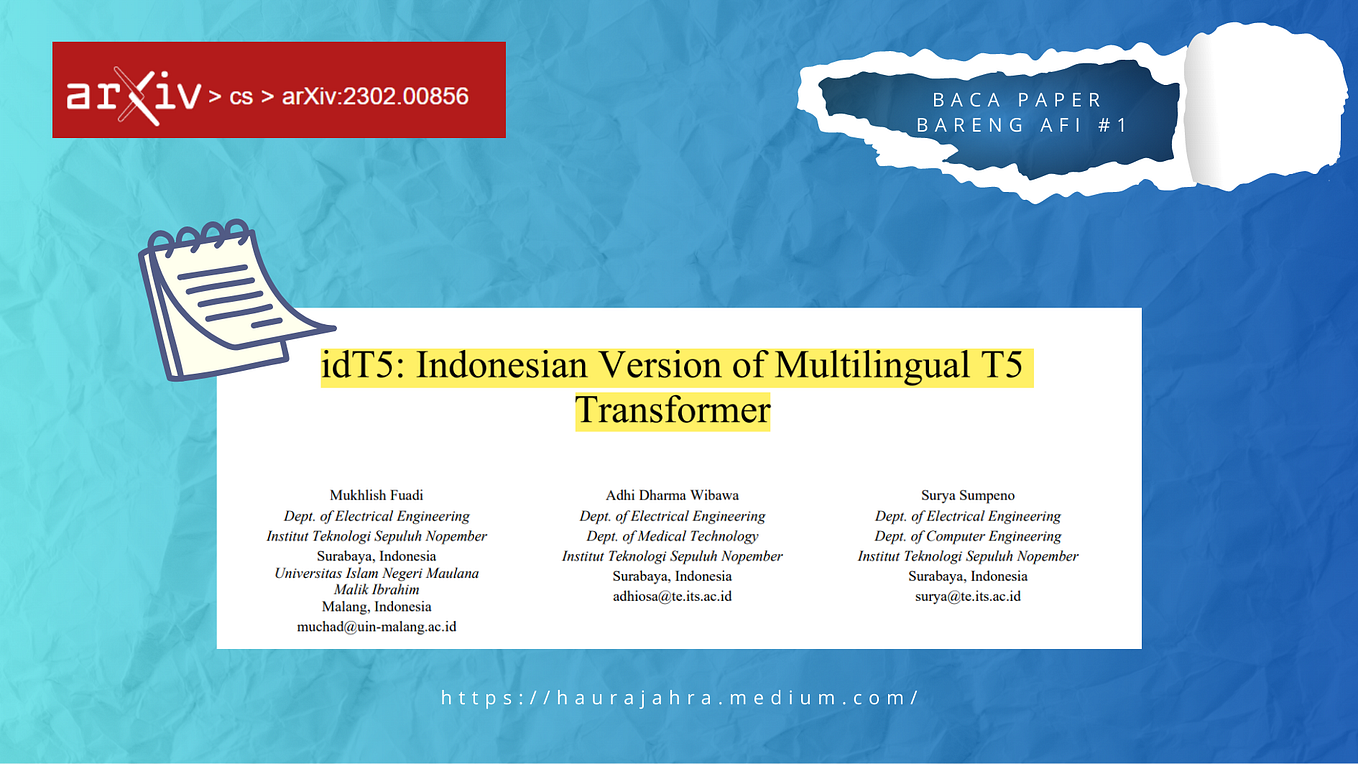 arXiv > cs > arXiv:2302.00856

BACA PAPER BARENG AFI #1

idT5: Indonesian Version of Multilingual T5 Transformer

Mukhlish Fuadi
Dept. of Electrical Engineering
Institut Teknologi Sepuluh Nopember
Surabaya, Indonesia
Universitas Islam Negeri Maulana Malik Ibrahim
Malang, Indonesia
muchad@uin-malang.ac.id

Adhi Dharma Wibawa
Dept. of Electrical Engineering
Dept. of Medical Technology
Institut Teknologi Sepuluh Nopember
Surabaya, Indonesia
adhiosa@te.its.ac.id

Surya Sumpeno
Dept. of Electrical Engineering
Dept. of Computer Engineering
Institut Teknologi Sepuluh Nopember
Surabaya, Indonesia
surya@te.its.ac.id

https://haurajahra.medium.com/